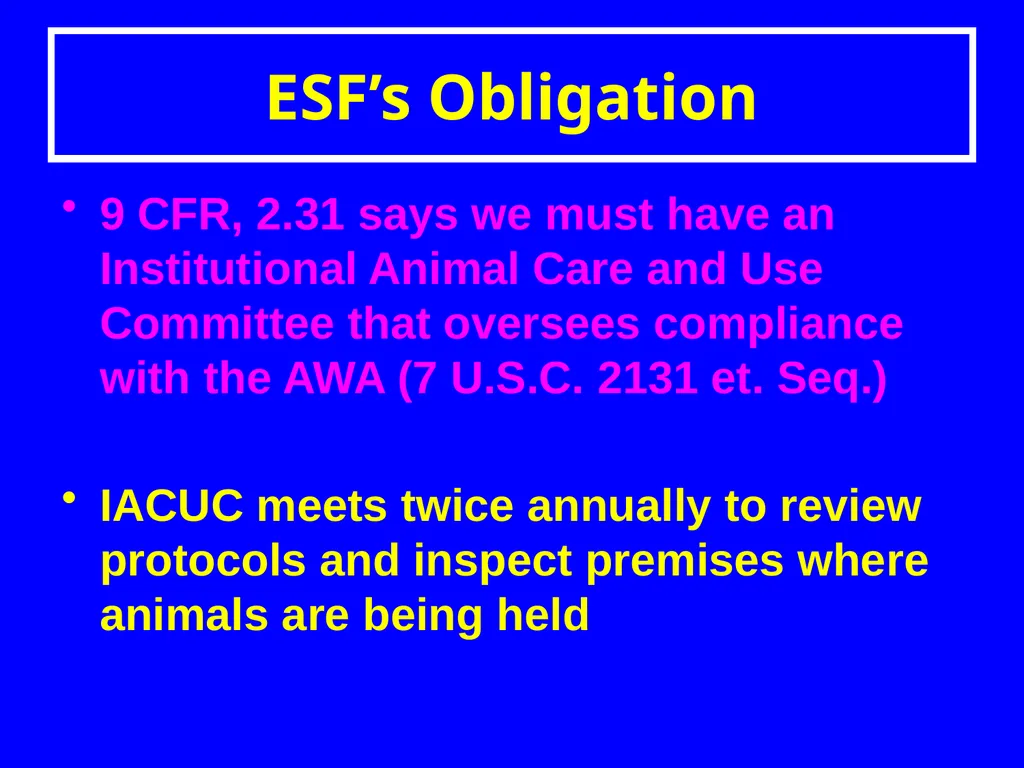 ESF’s Obligation

• 9 CFR, 2.31 says we must have an Institutional Animal Care and Use Committee that oversees compliance with the AWA (7 U.S.C. 2131 et. Seq.)

• IACUC meets twice annually to review protocols and inspect premises where animals are being held